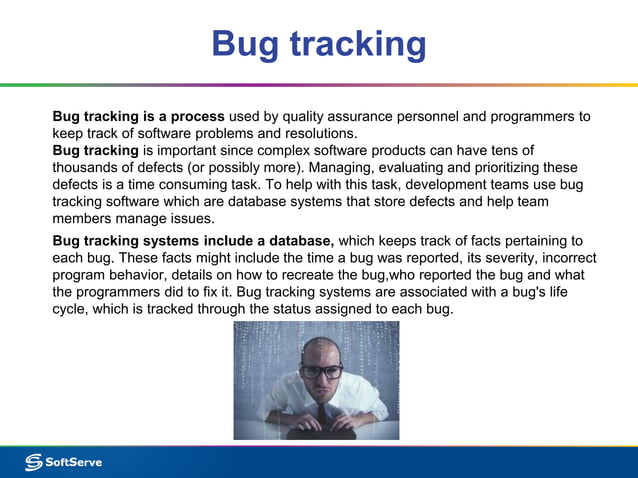 Bug tracking

Bug tracking is a process used by quality assurance personnel and programmers to keep track of software problems and resolutions.
Bug tracking is important since complex software products can have tens of thousands of defects (or possibly more). Managing, evaluating and prioritizing these defects is a time consuming task. To help with this task, development teams use bug tracking software which are database systems that store defects and help team members manage issues.

Bug tracking systems include a database, which keeps track of facts pertaining to each bug. These facts might include the time a bug was reported, its severity, incorrect program behavior, details on how to recreate the bug,who reported the bug and what the programmers did to fix it. Bug tracking systems are associated with a bug's life cycle, which is tracked through the status assigned to each bug.

SoftServe